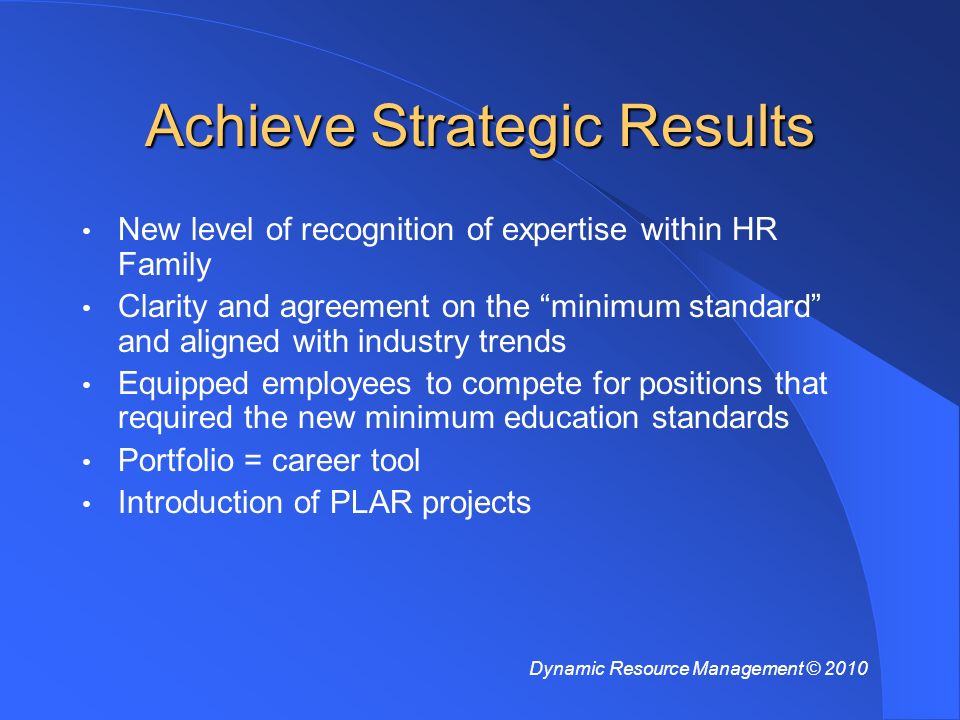 Achieve Strategic Results

• New level of recognition of expertise within HR Family
• Clarity and agreement on the “minimum standard” and aligned with industry trends
• Equipped employees to compete for positions that required the new minimum education standards
• Portfolio = career tool
• Introduction of PLAR projects

Dynamic Resource Management © 2010